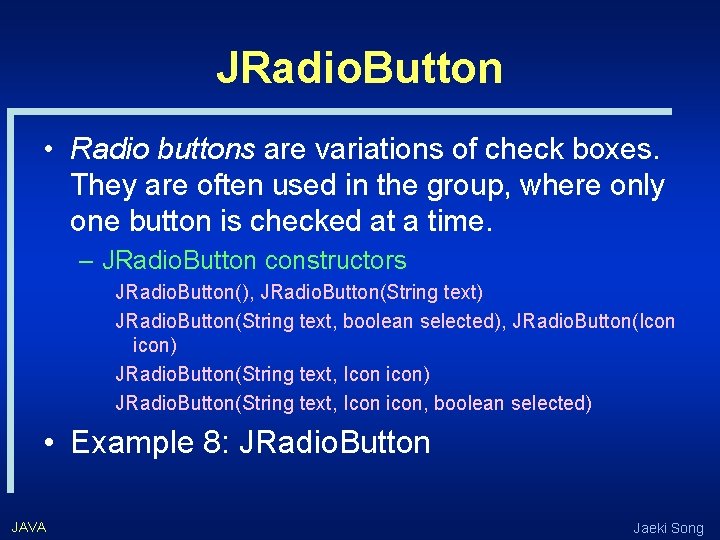 JRadioButton

• Radio buttons are variations of check boxes. They are often used in the group, where only one button is checked at a time.

– JRadioButton constructors

JRadioButton(), JRadioButton(String text)

JRadioButton(String text, boolean selected), JRadioButton(Icon icon)

JRadioButton(String text, Icon icon)

JRadioButton(String text, Icon icon, boolean selected)

• Example 8: JRadioButton

JAVA

Jaeki Song